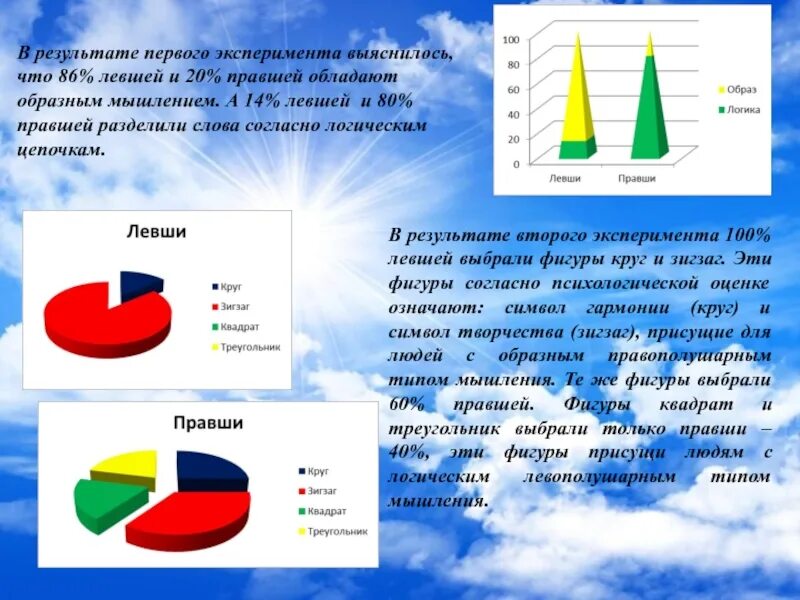 В результате первого эксперимента выяснилось, что 86% левшей и 20% правшей обладают образным мышлением. А 14% левшей и 80% правшей разделили слова согласно логическим цепочкам.

100
80
60
40
20
0
Левши
Правши
Образ
Логика

Левши
Круг
Зигзаг
Квадрат
Треугольник

Правши
Круг
Зигзаг
Квадрат
Треугольник

В результате второго эксперимента 100% левшей выбрали фигуры круг и зигзаг. Эти фигуры согласно психологической оценке означают: символ гармонии (круг) и символ творчества (зигзаг), присущие для людей с образным правополушарным типом мышления. Те же фигуры выбрали 60% правшей. Фигуры квадрат и треугольник выбрали только правши – 40%, эти фигуры присущи людям с логическим левополушарным типом мышления.